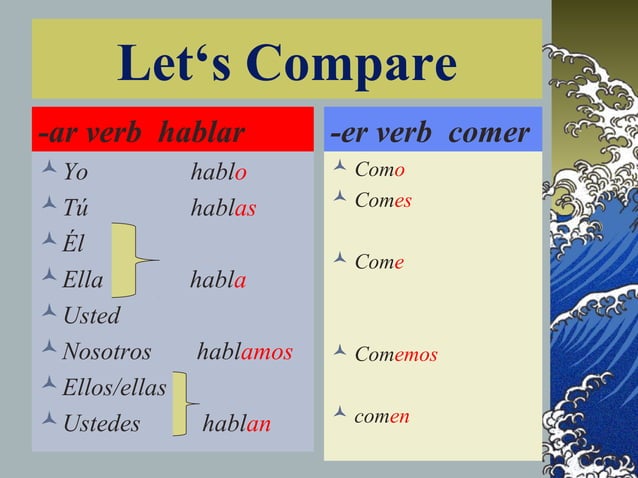 Let‘s Compare

-ar verb hablar

Yo hablo
Tú hablas
Él
Ella habla
Usted
Nosotros hablamos
Ellos/ellas
Ustedes hablan

-er verb comer

Como
Comes
Come
Comemos
comen